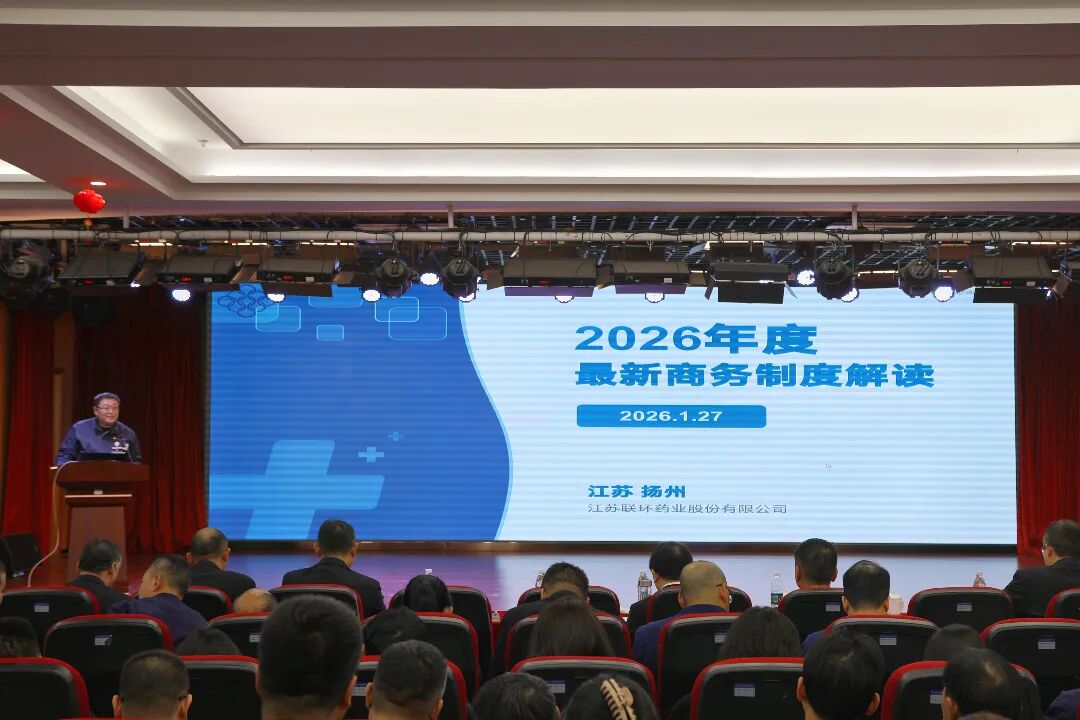 2026年度
最新商务制度解读

2026.1.27

江苏 扬州
江苏联环药业股份有限公司